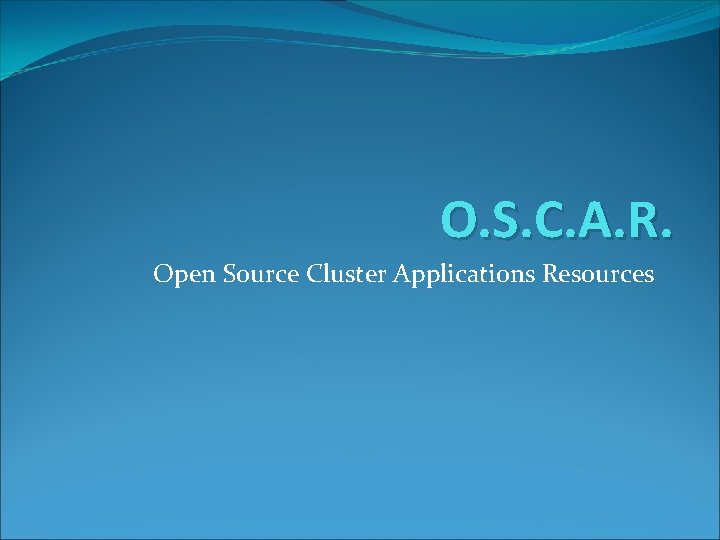 O.S.C.A.R.

Open Source Cluster Applications Resources